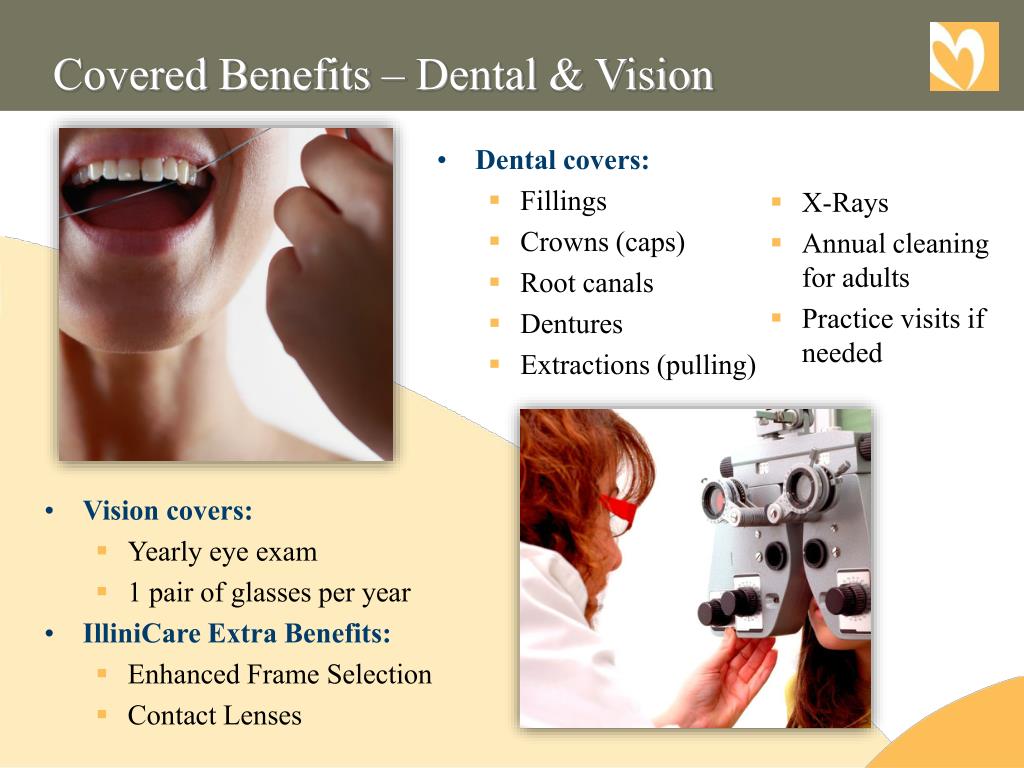 Covered Benefits – Dental & Vision

• Dental covers:
  ▪ Fillings
  ▪ Crowns (caps)
  ▪ Root canals
  ▪ Dentures
  ▪ Extractions (pulling)

  ▪ X-Rays
  ▪ Annual cleaning for adults
  ▪ Practice visits if needed

• Vision covers:
  ▪ Yearly eye exam
  ▪ 1 pair of glasses per year
• IlliniCare Extra Benefits:
  ▪ Enhanced Frame Selection
  ▪ Contact Lenses